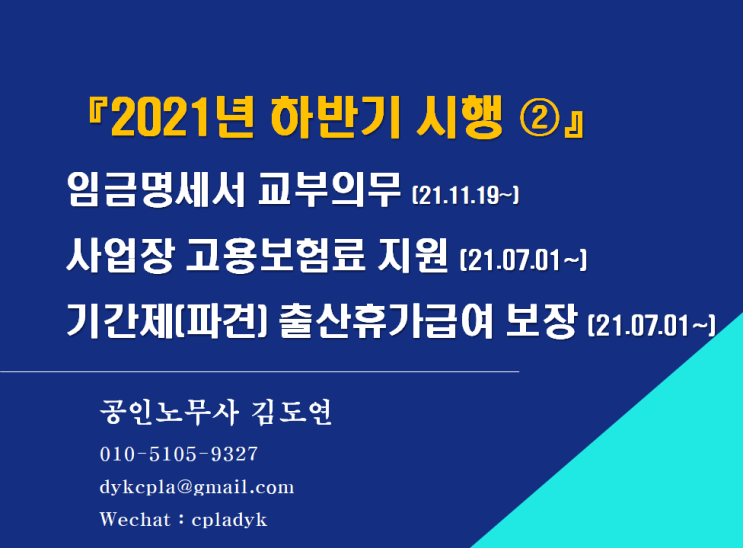 『2021년 하반기 시행 ②』

임금명세서 교부의무 (21.11.19~)

사업장 고용보험료 지원 (21.07.01~)

기간제(파견) 출산휴가급여 보장 (21.07.01~)

공인노무사 김도연

010-5105-9327

dykcpla@gmail.com

Wechat : cpladyk